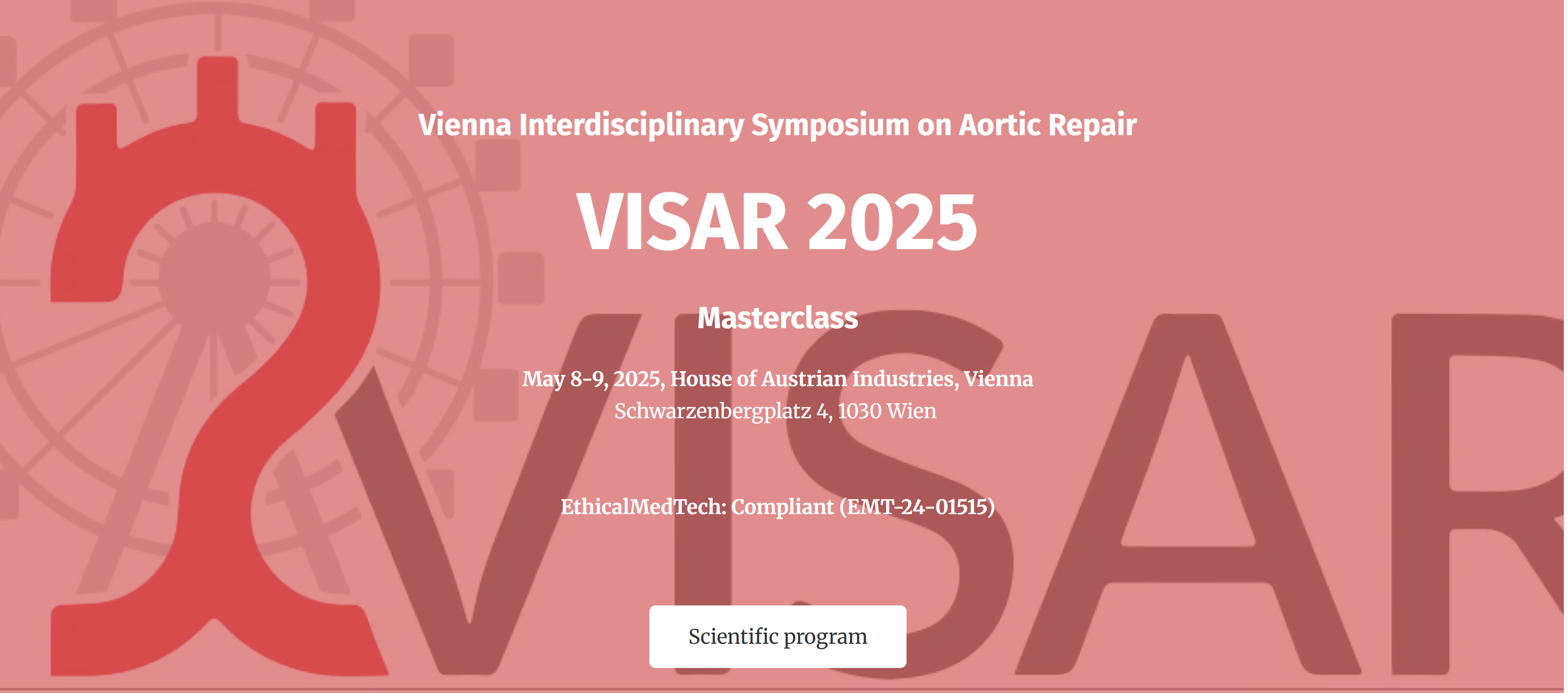 Vienna Interdisciplinary Symposium on Aortic Repair

VISAR 2025

Masterclass

May 8-9, 2025, House of Austrian Industries, Vienna
Schwarzenbergplatz 4, 1030 Wien

EthicalMedTech: Compliant (EMT-24-01515)

Scientific program

VISAR